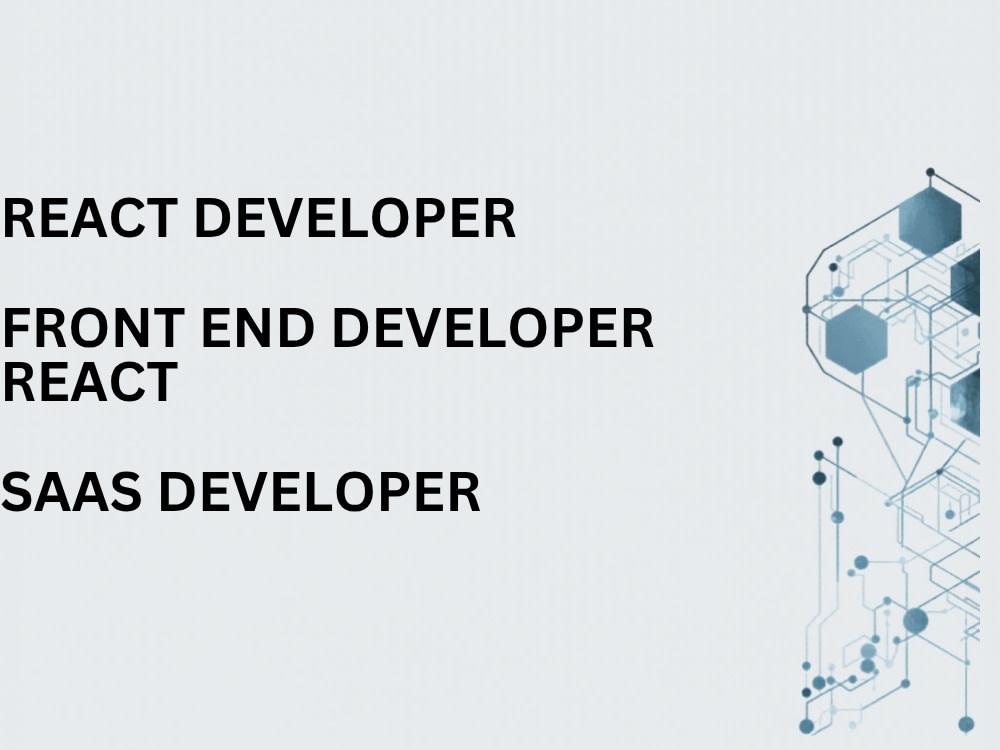 REACT DEVELOPER

FRONT END DEVELOPER REACT

SAAS DEVELOPER